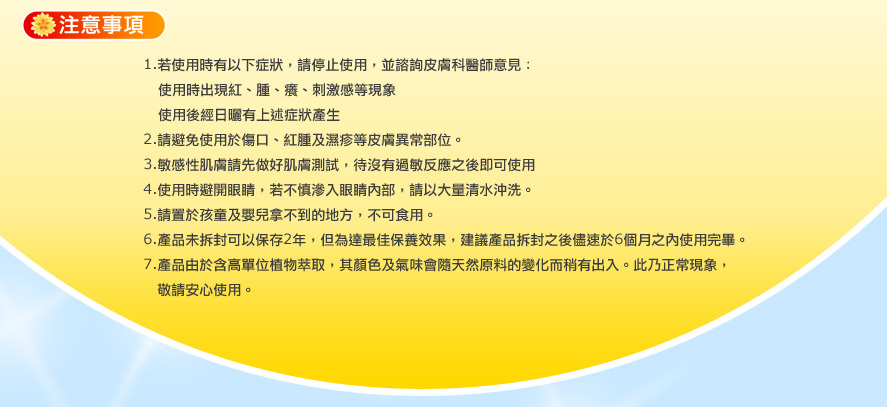 注意事項

1.若使用時有以下症狀，請停止使用，並諮詢皮膚科醫師意見：
使用時出現紅、腫、癢、刺激感等現象
使用後經日曬有上述症狀產生
2.請避免使用於傷口、紅腫及濕疹等皮膚異常部位。
3.敏感性肌膚請先做好肌膚測試，待沒有過敏反應之後即可使用
4.使用時避開眼睛，若不慎滲入眼睛內部，請以大量清水沖洗。
5.請置於孩童及嬰兒拿不到的地方，不可食用。
6.產品未拆封可以保存2年，但為達最佳保養效果，建議產品拆封之後儘速於6個月之內使用完畢。
7.產品由於含高單位植物萃取，其顏色及氣味會隨天然原料的變化而稍有出入。此乃正常現象，敬請安心使用。